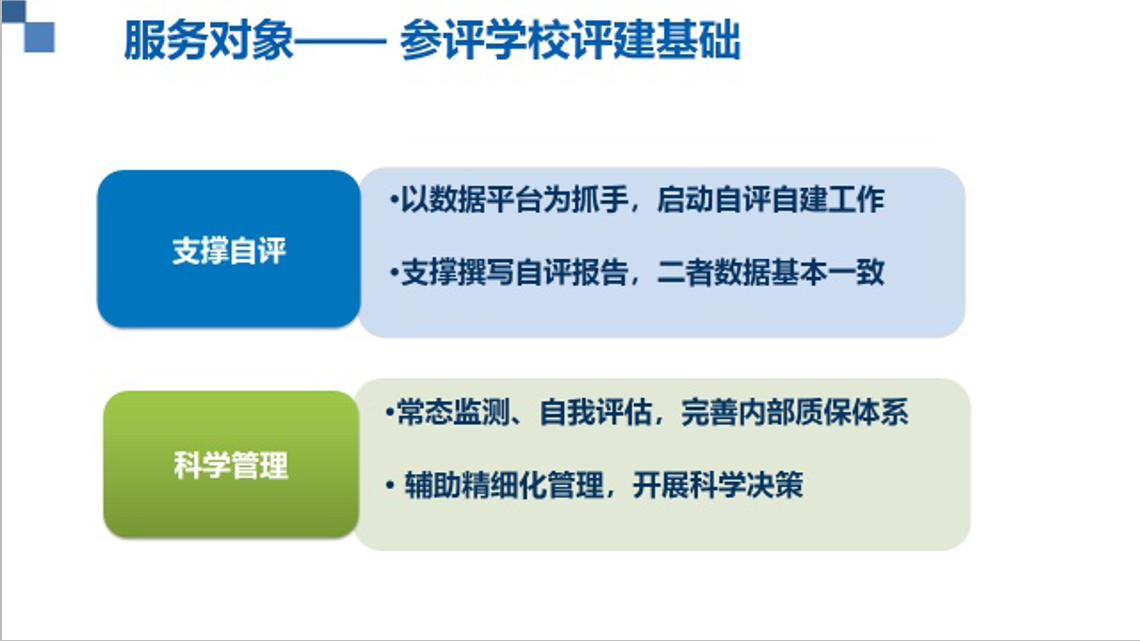 服务对象—— 参评学校评建基础

支撑自评

•以数据平台为抓手，启动自评自建工作

•支撑撰写自评报告，二者数据基本一致

科学管理

•常态监测、自我评估，完善内部质保体系

• 辅助精细化管理，开展科学决策